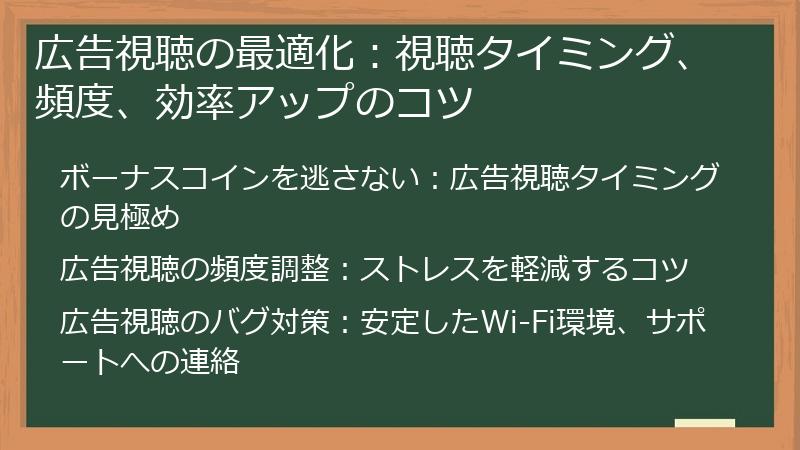 広告視聴の最適化：視聴タイミング、頻度、効率アップのコツ

ボーナスコインを逃さない：広告視聴タイミングの見極め

広告視聴の頻度調整：ストレスを軽減するコツ

広告視聴のバグ対策：安定したWi-Fi環境、サポートへの連絡